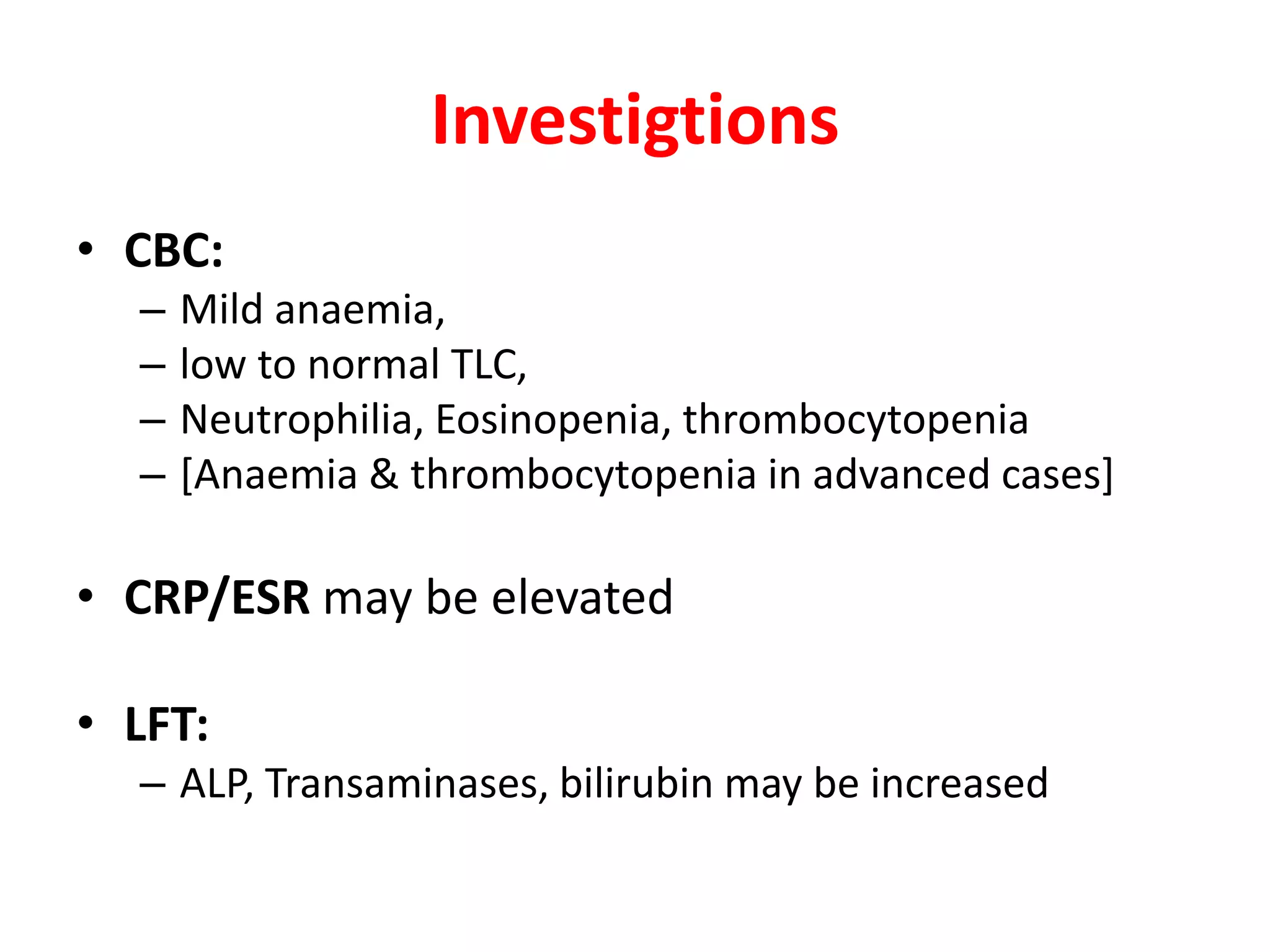 Investigtions

• CBC:
– Mild anaemia,
– low to normal TLC,
– Neutrophilia, Eosinopenia, thrombocytopenia
– [Anaemia & thrombocytopenia in advanced cases]

• CRP/ESR may be elevated

• LFT:
– ALP, Transaminases, bilirubin may be increased